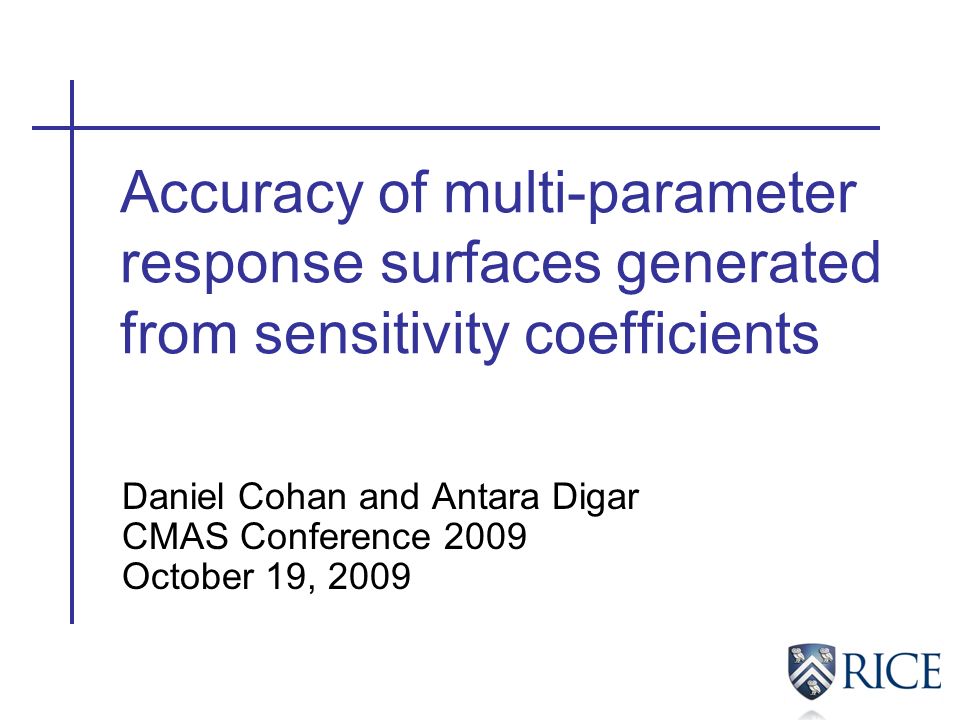 Accuracy of multi-parameter response surfaces generated from sensitivity coefficients

Daniel Cohan and Antara Digar
CMAS Conference 2009
October 19, 2009

RICE